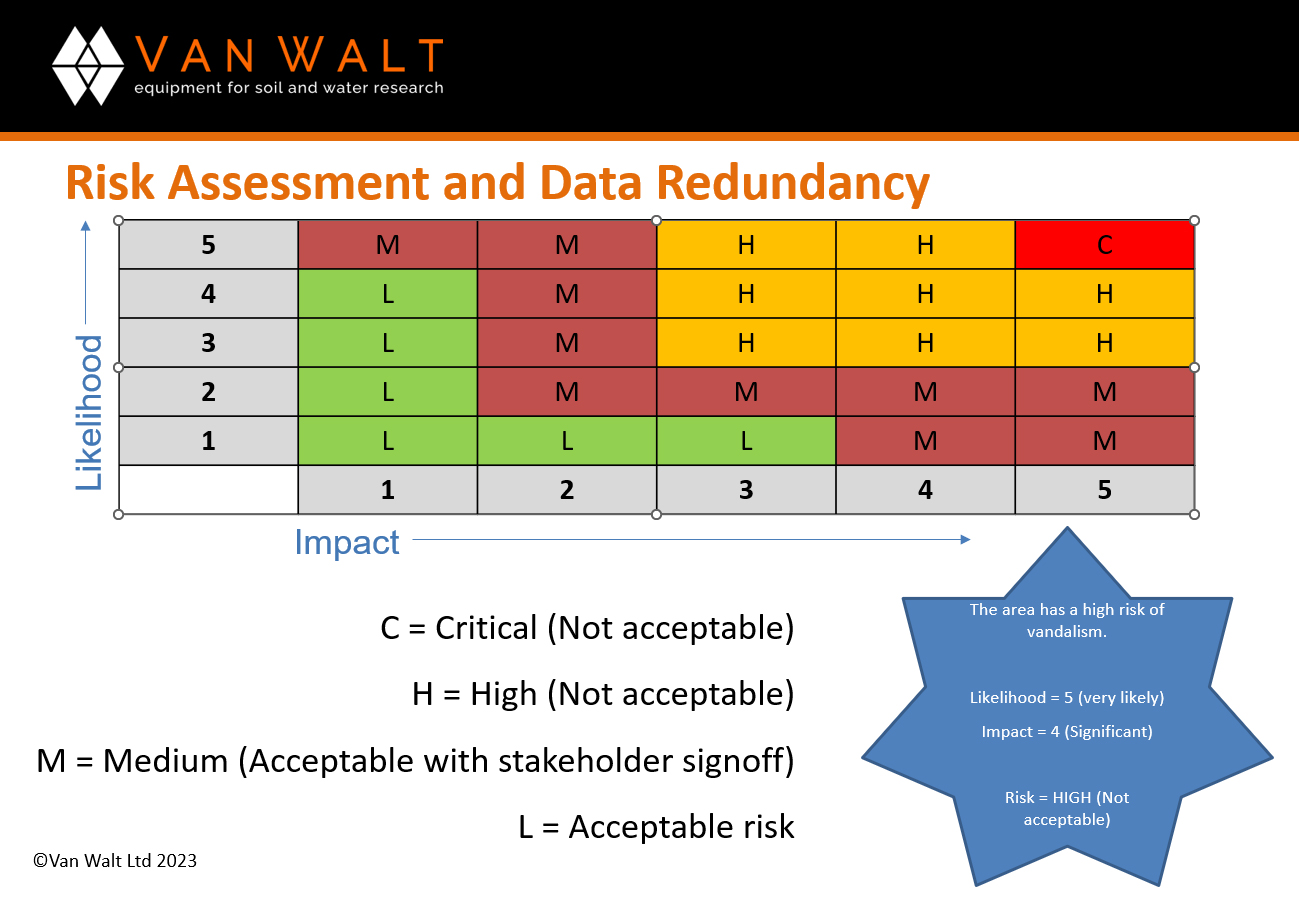 VAN WALT
equipment for soil and water research

Risk Assessment and Data Redundancy

Likelihood

| 5 | M | M | H | H | C |
|---|---|---|---|---|---|
| 4 | L | M | H | H | H |
| 3 | L | M | H | H | H |
| 2 | L | M | M | M | M |
| 1 | L | L | L | M | M |
|  | 1 | 2 | 3 | 4 | 5 |

Impact

C = Critical (Not acceptable)

H = High (Not acceptable)

M = Medium (Acceptable with stakeholder signoff)

L = Acceptable risk

The area has a high risk of vandalism.

Likelihood = 5 (very likely)

Impact = 4 (Significant)

Risk = HIGH (Not acceptable)

©Van Walt Ltd 2023